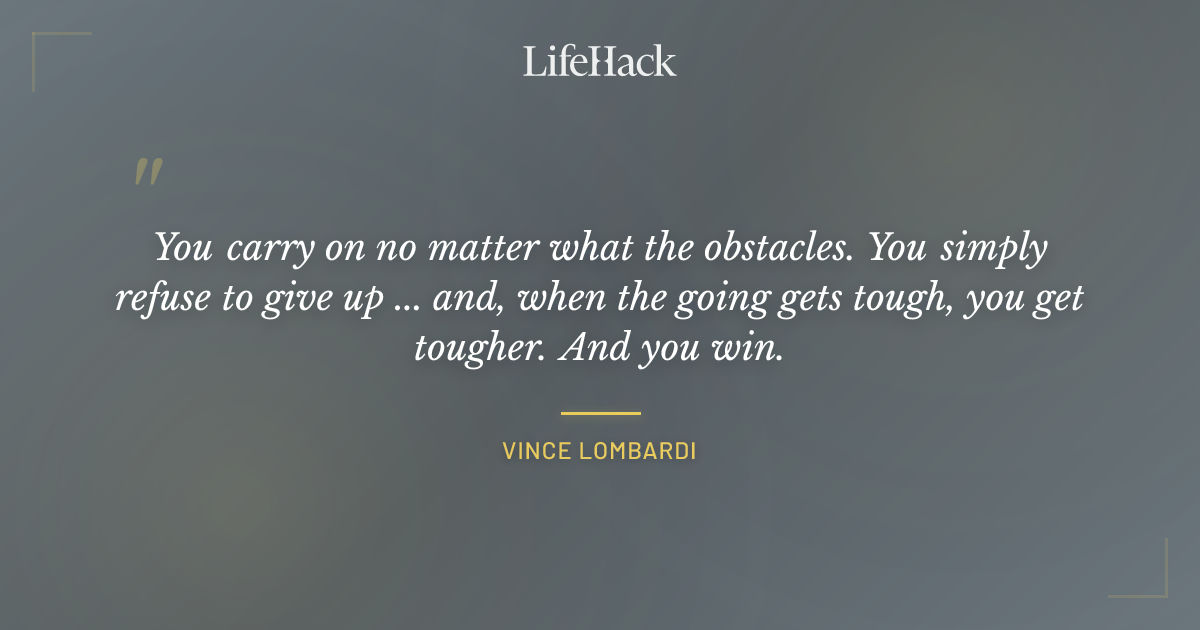 LifeHack

"

You carry on no matter what the obstacles. You simply refuse to give up ... and, when the going gets tough, you get tougher. And you win.

VINCE LOMBARDI